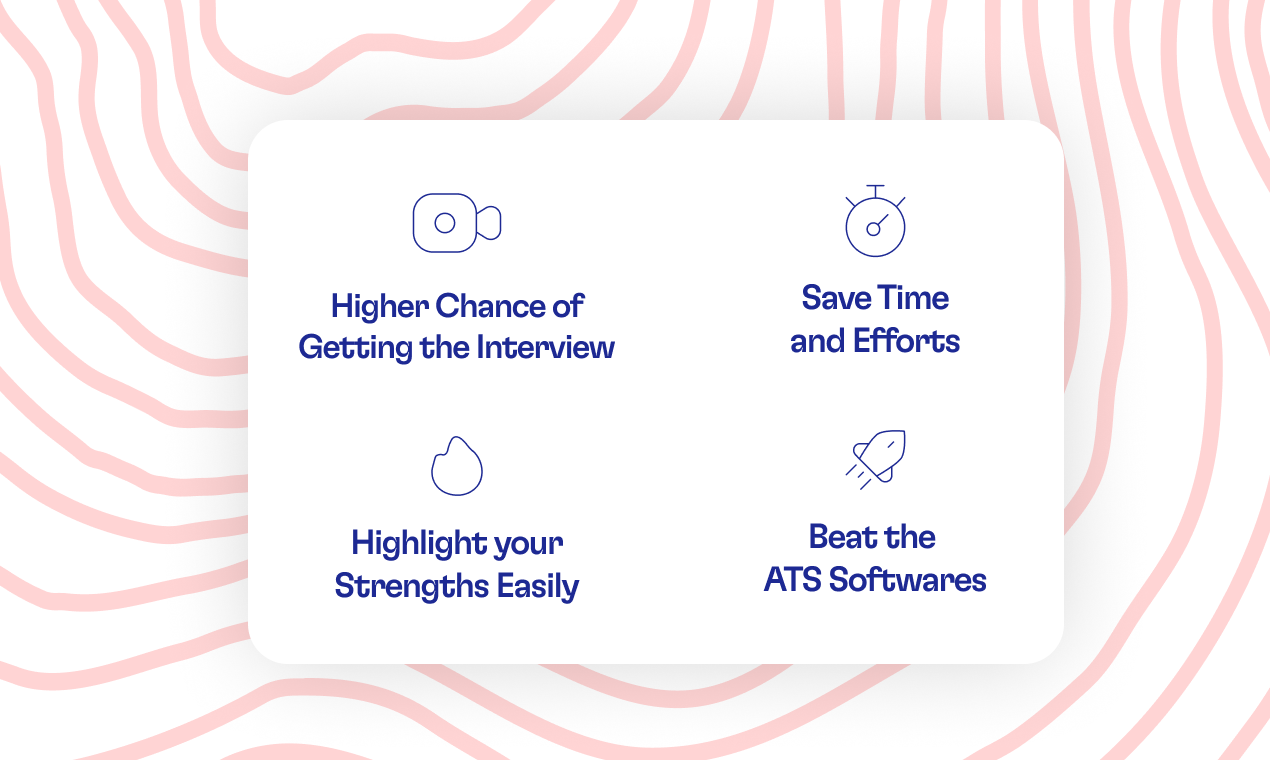 Higher Chance of Getting the Interview

Save Time and Efforts

Highlight your Strengths Easily

Beat the ATS Softwares